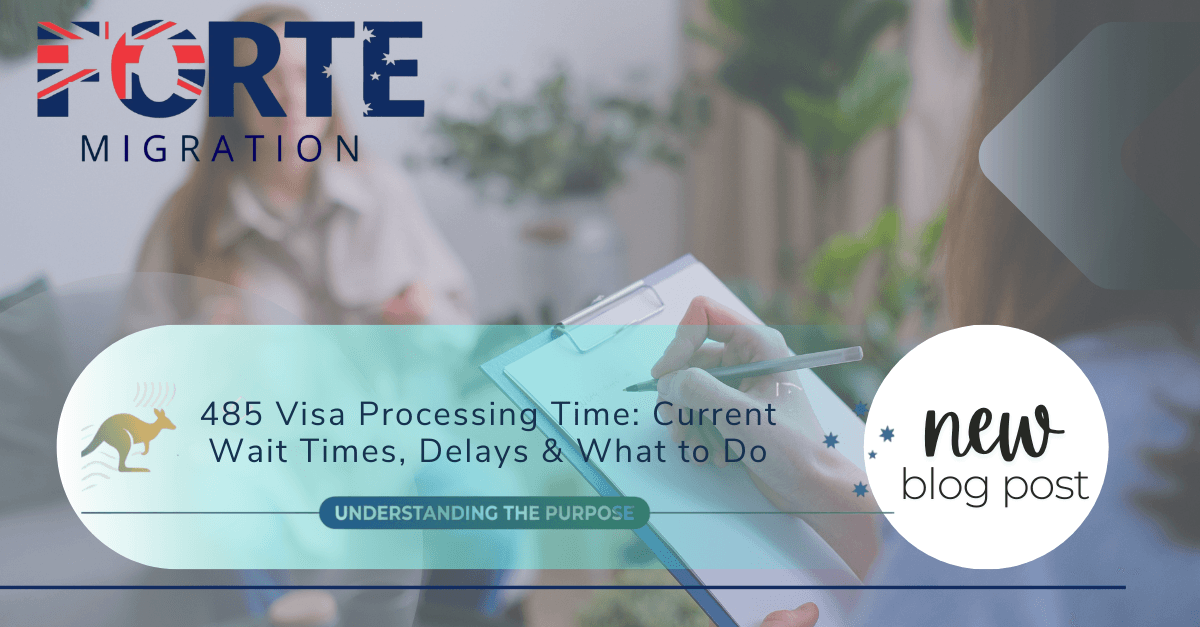 FORTE
MIGRATION

485 Visa Processing Time: Current Wait Times, Delays & What to Do

UNDERSTANDING THE PURPOSE

new
blog post